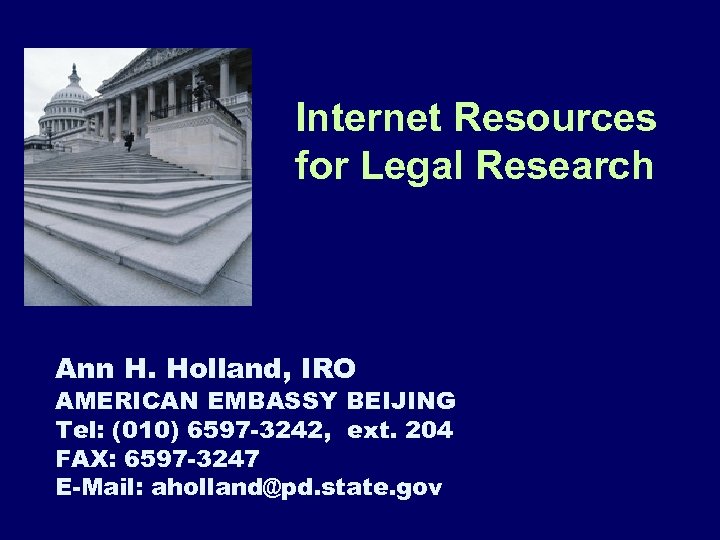 Internet Resources for Legal Research

Ann H. Holland, IRO
AMERICAN EMBASSY BEIJING
Tel: (010) 6597-3242, ext. 204
FAX: 6597-3247
E-Mail: aholland@pd.state.gov